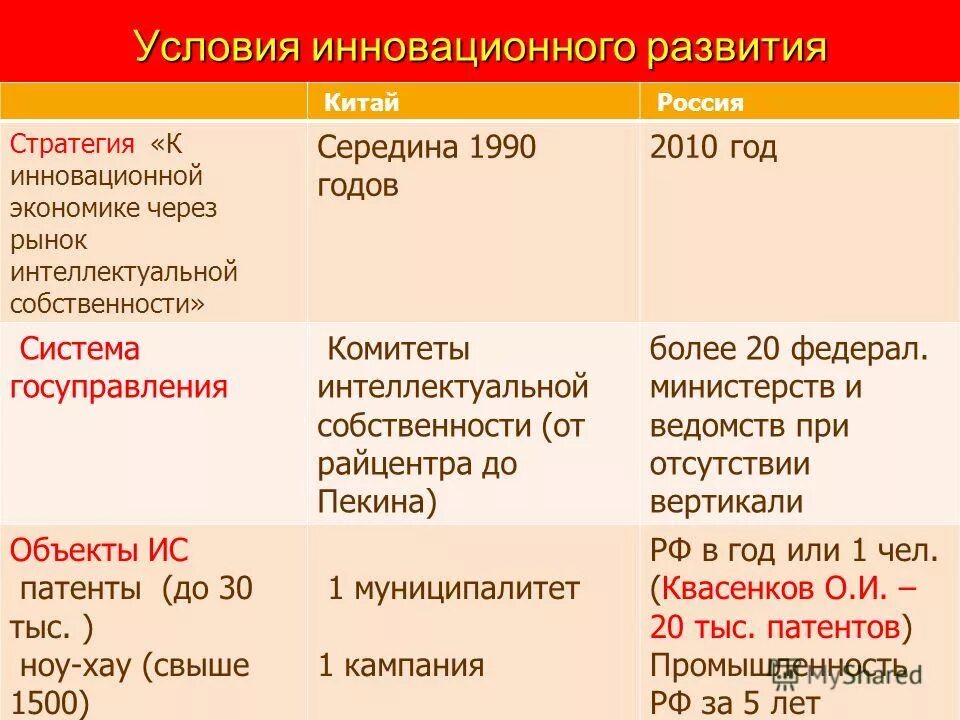 Условия инновационного развития

| | Китай | Россия |
|---|---|---|
| Стратегия «К инновационной экономике через рынок интеллектуальной собственности» | Середина 1990 годов | 2010 год |
| Система госуправления | Комитеты интеллектуальной собственности (от райцентра до Пекина) | более 20 федерал. министерств и ведомств при отсутствии вертикали |
| Объекты ИС патенты (до 30 тыс. ) ноу-хау (свыше 1500) | 1 муниципалитет 1 кампания | РФ в год или 1 чел. (Квасенков О.И. – 20 тыс. патентов) Промышленность РФ за 5 лет |

MyShared